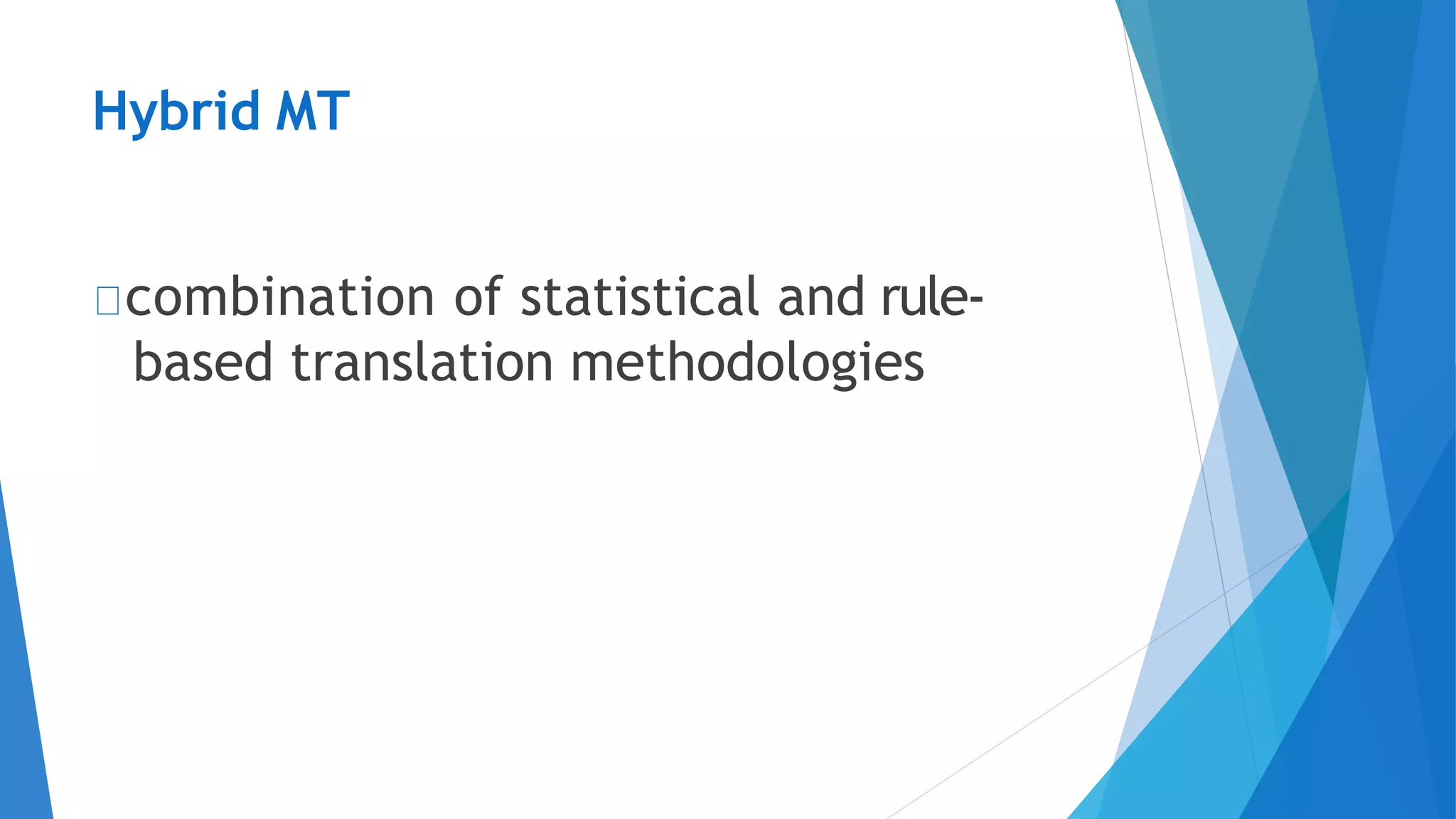 Hybrid MT

combination of statistical and rule-based translation methodologies